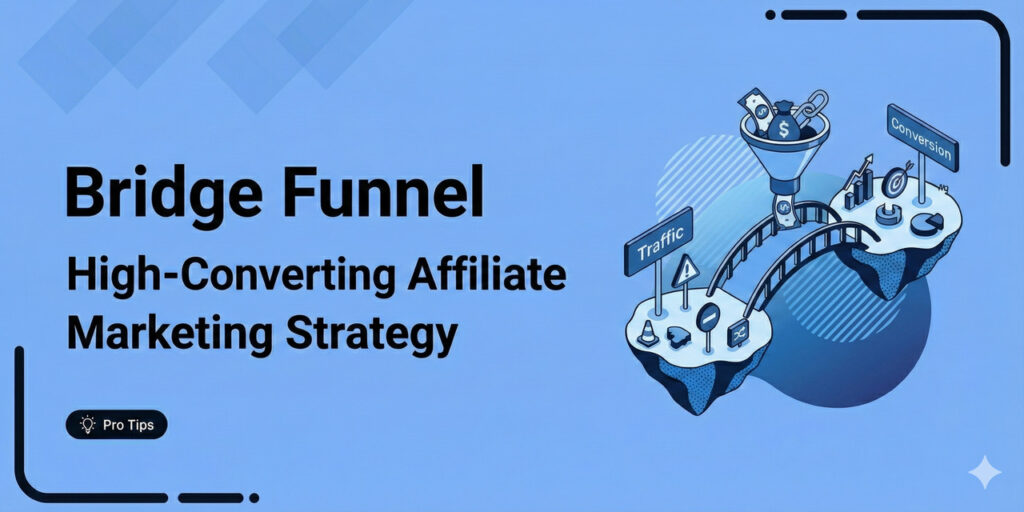 Bridge Funnel

High-Converting Affiliate Marketing Strategy

Pro Tips

Traffic

Conversion